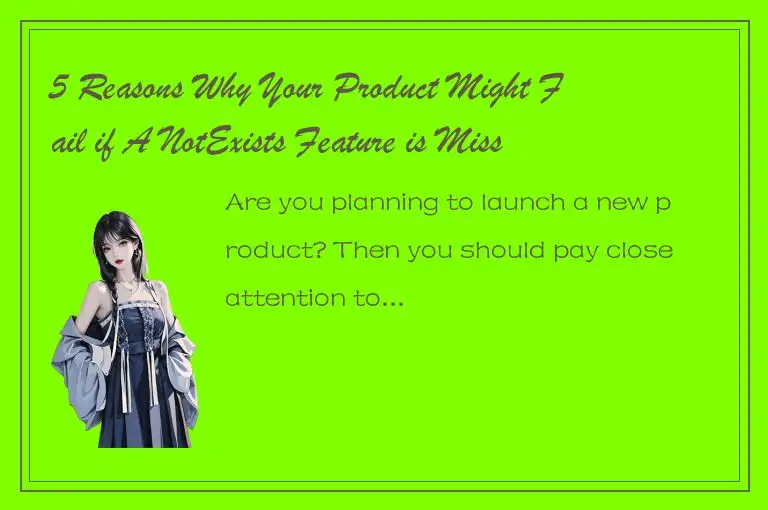 5 Reasons Why Your Product Might Fail if A NotExists Feature is Miss

Are you planning to launch a new product? Then you should pay close attention to...